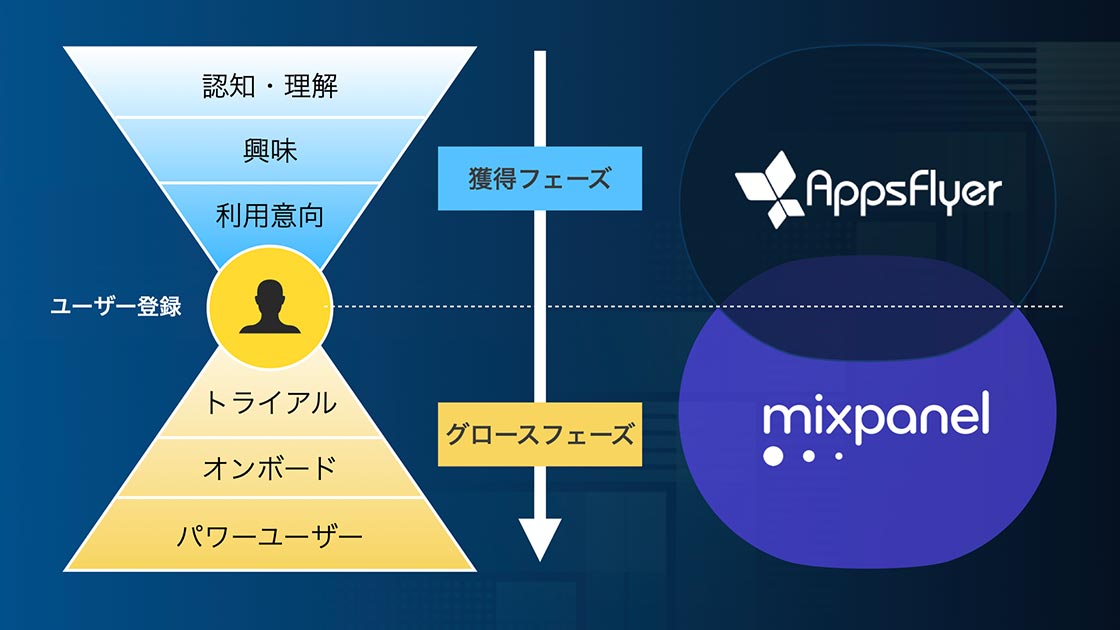 認知・理解

興味

利用意向

ユーザー登録

トライアル

オンボード

パワーユーザー

獲得フェーズ

グロースフェーズ

AppsFlyer

mixpanel